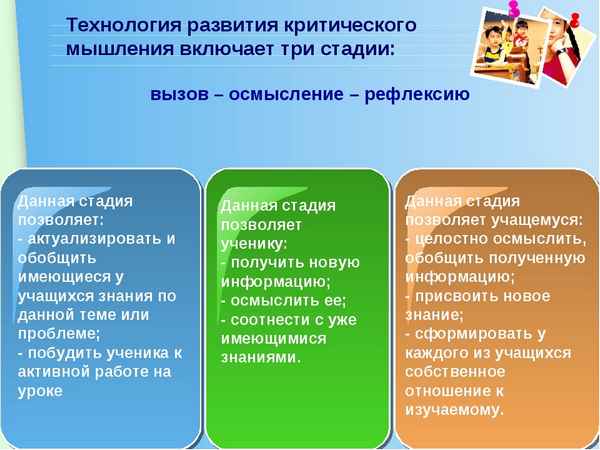 Технология развития критического мышления включает три стадии:

вызов – осмысление – рефлексию

Данная стадия позволяет:
- актуализировать и обобщить имеющиеся у учащихся знания по данной теме или проблеме;
- побудить ученика к активной работе на уроке

Данная стадия позволяет ученику:
- получить новую информацию;
- осмыслить ее;
- соотнести с уже имеющимися знаниями.

Данная стадия позволяет учащемуся:
- целостно осмыслить, обобщить полученную информацию;
- присвоить новое знание;
- сформировать у каждого из учащихся собственное отношение к изучаемому.